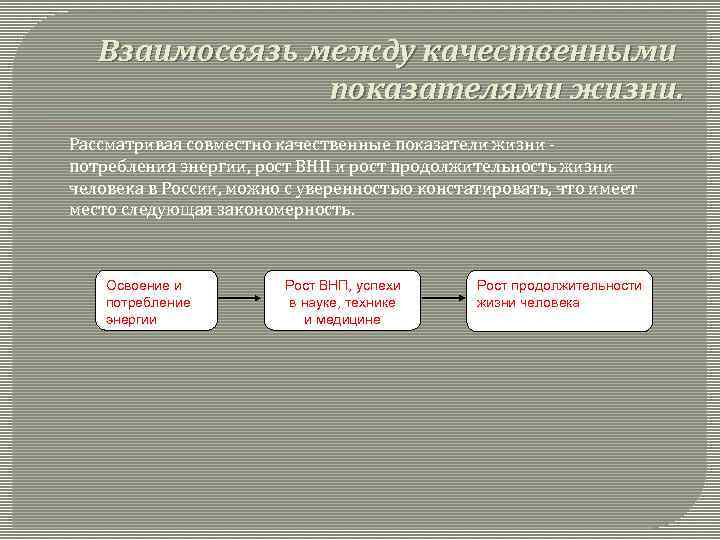 Взаимосвязь между качественными показателями жизни.

Рассматривая совместно качественные показатели жизни - потребления энергии, рост ВНП и рост продолжительность жизни человека в России, можно с уверенностью констатировать, что имеет место следующая закономерность.

Освоение и потребление энергии

Рост ВНП, успехи в науке, технике и медицине

Рост продолжительности жизни человека